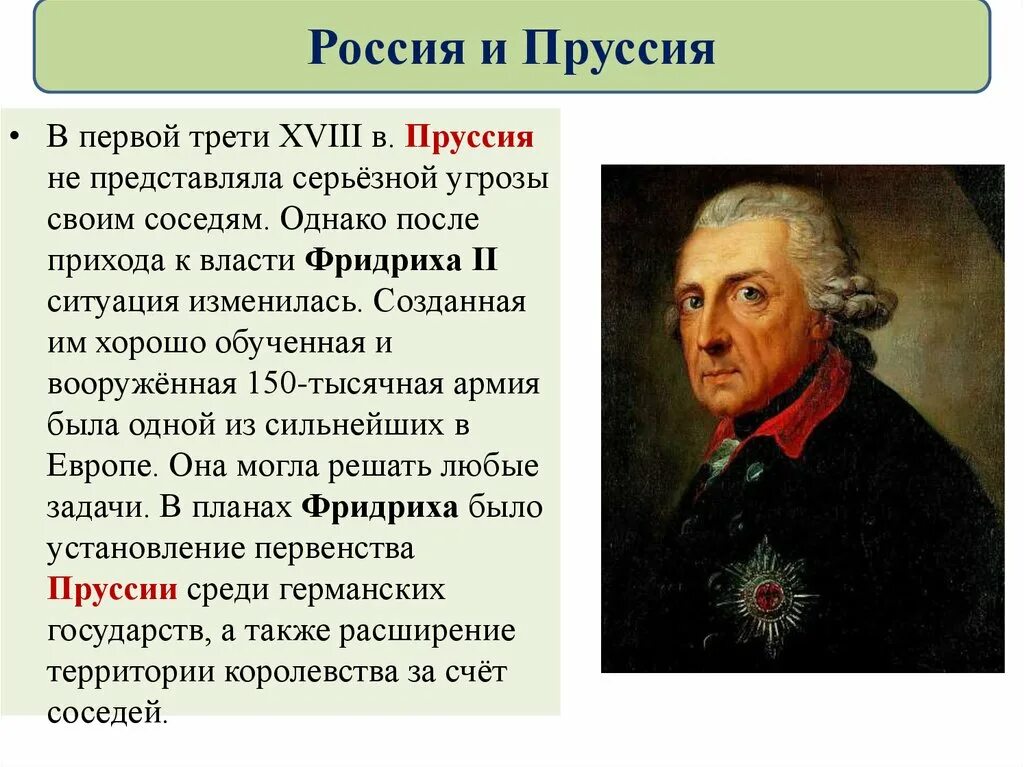 Россия и Пруссия

• В первой трети XVIII в. Пруссия не представляла серьёзной угрозы своим соседям. Однако после прихода к власти Фридриха II ситуация изменилась. Созданная им хорошо обученная и вооружённая 150-тысячная армия была одной из сильнейших в Европе. Она могла решать любые задачи. В планах Фридриха было установление первенства Пруссии среди германских государств, а также расширение территории королевства за счёт соседей.